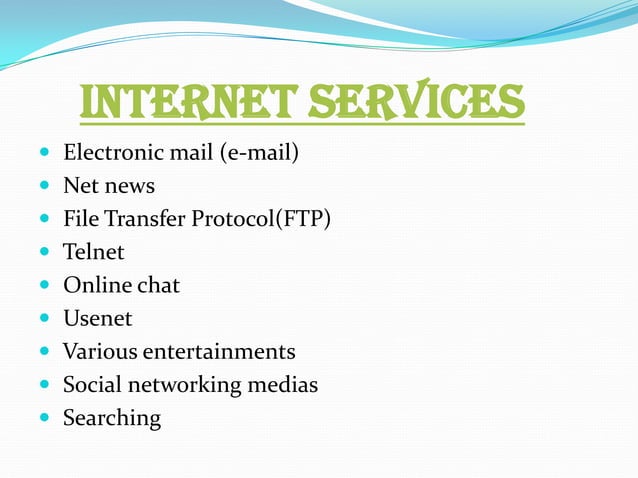 INTERNET SERVICES

- Electronic mail (e-mail)
- Net news
- File Transfer Protocol(FTP)
- Telnet
- Online chat
- Usenet
- Various entertainments
- Social networking medias
- Searching